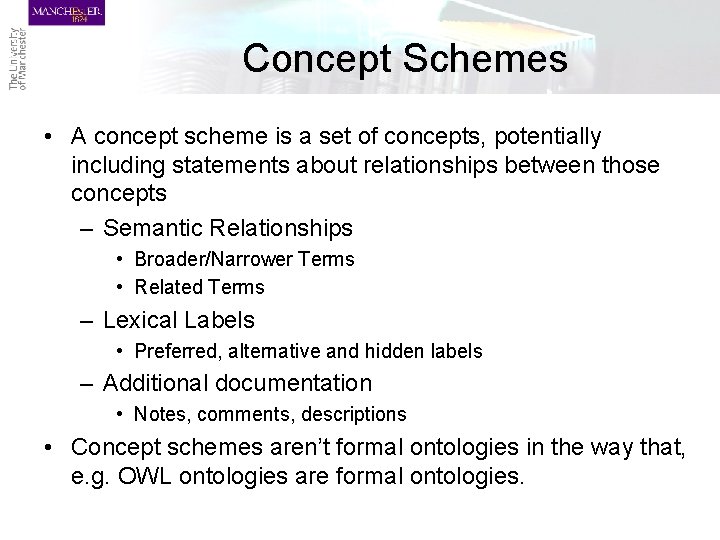 MANCHESTER
1824

The University of Manchester

Concept Schemes

• A concept scheme is a set of concepts, potentially including statements about relationships between those concepts
– Semantic Relationships
• Broader/Narrower Terms
• Related Terms
– Lexical Labels
• Preferred, alternative and hidden labels
– Additional documentation
• Notes, comments, descriptions
• Concept schemes aren't formal ontologies in the way that, e.g. OWL ontologies are formal ontologies.